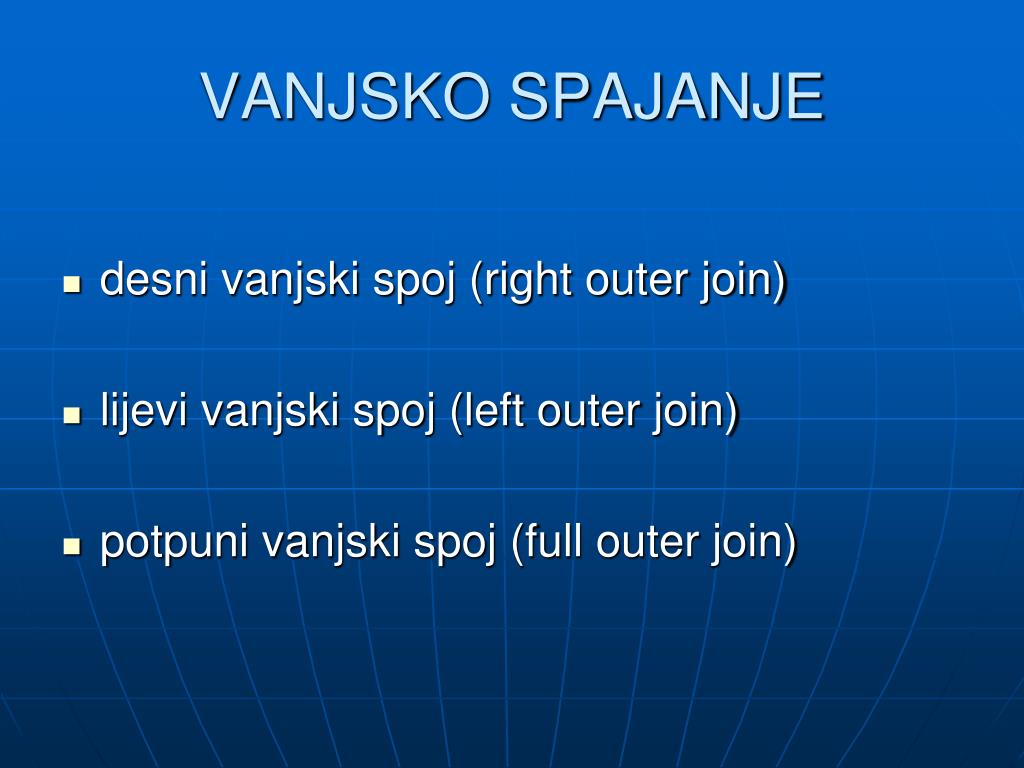 VANJSKO SPAJANJE

- desni vanjski spoj (right outer join)
- lijevi vanjski spoj (left outer join)
- potpuni vanjski spoj (full outer join)